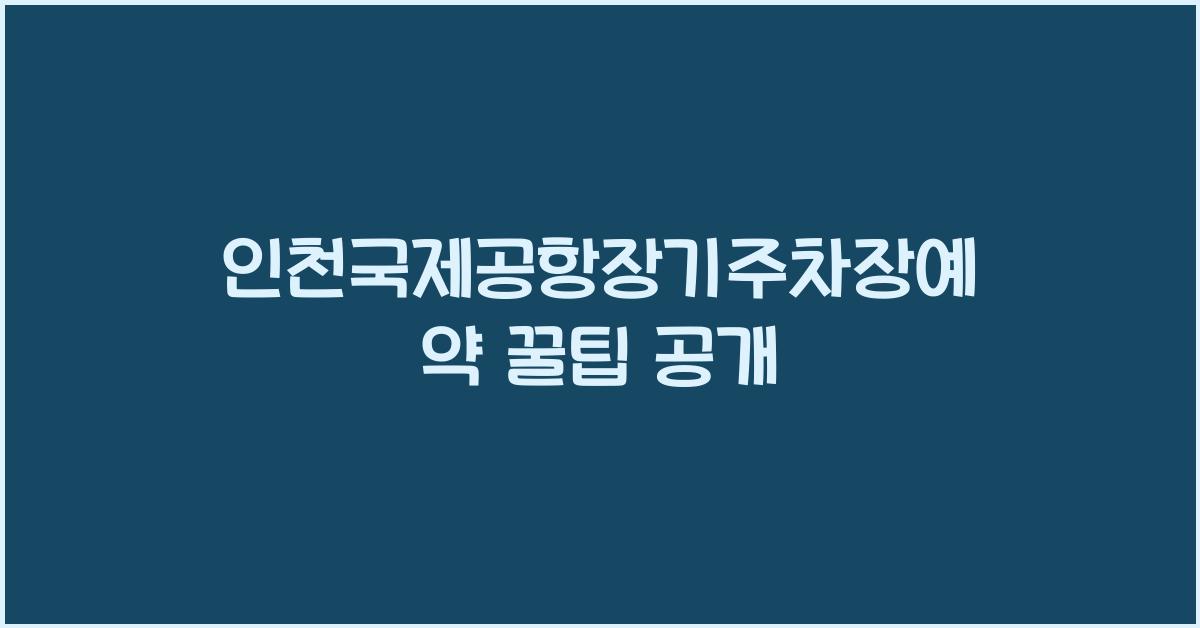 인천국제공항장기주차장예약 꿀팁 공개